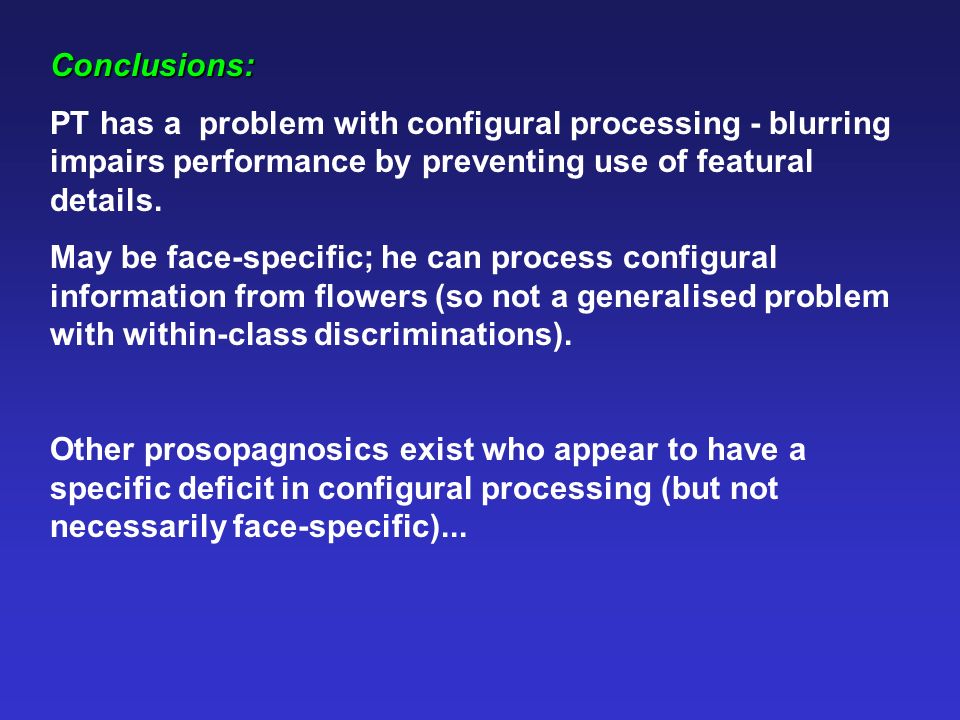 Conclusions:

PT has a problem with configural processing - blurring impairs performance by preventing use of featural details.

May be face-specific; he can process configural information from flowers (so not a generalised problem with within-class discriminations).

Other prosopagnosics exist who appear to have a specific deficit in configural processing (but not necessarily face-specific)...